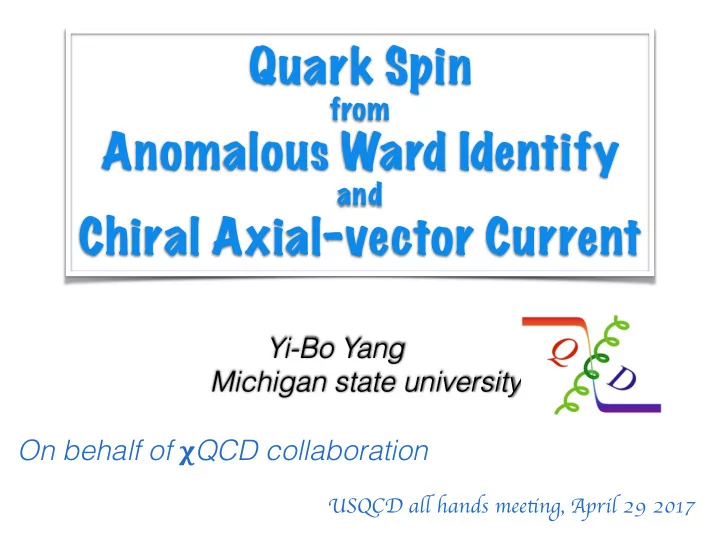 Quark Spin
from
Anomalous Ward Identify
and
Chiral Axial-vector Current

Yi-Bo Yang
Michigan state university

Q
C
D

On behalf of χQCD collaboration

USQCD all hands meeting, April 29 2017